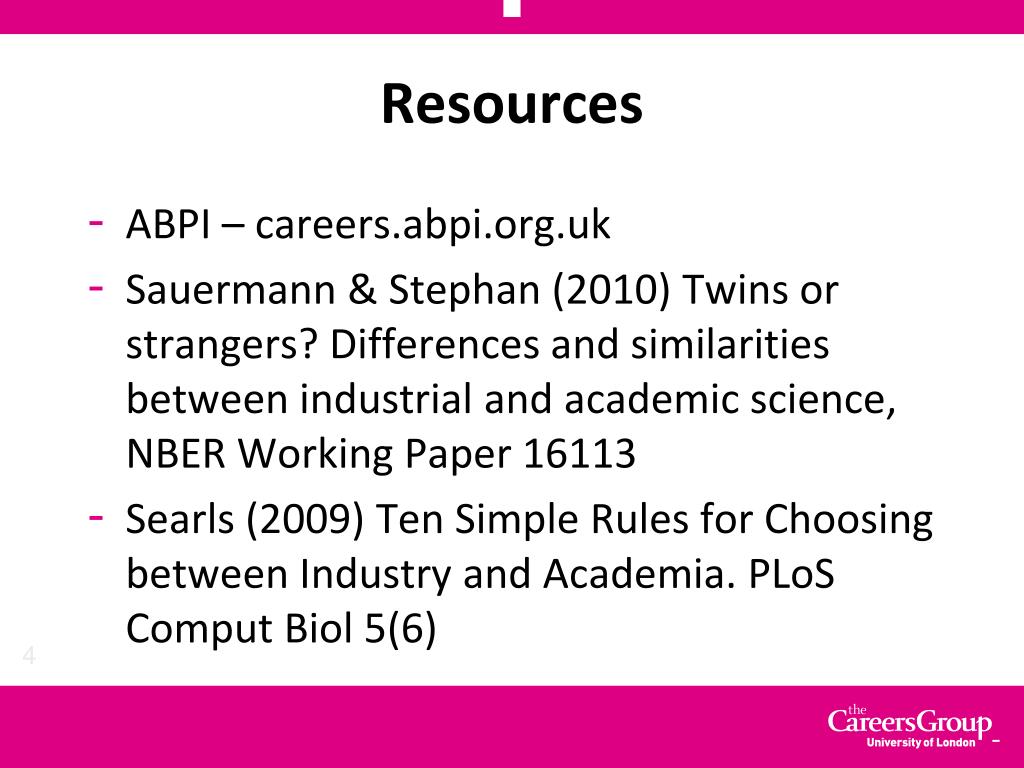 Resources

- ABPI – careers.abpi.org.uk
- Sauermann & Stephan (2010) Twins or strangers? Differences and similarities between industrial and academic science, NBER Working Paper 16113
- Searls (2009) Ten Simple Rules for Choosing between Industry and Academia. PLoS Comput Biol 5(6)

4

the CareersGroup
University of London